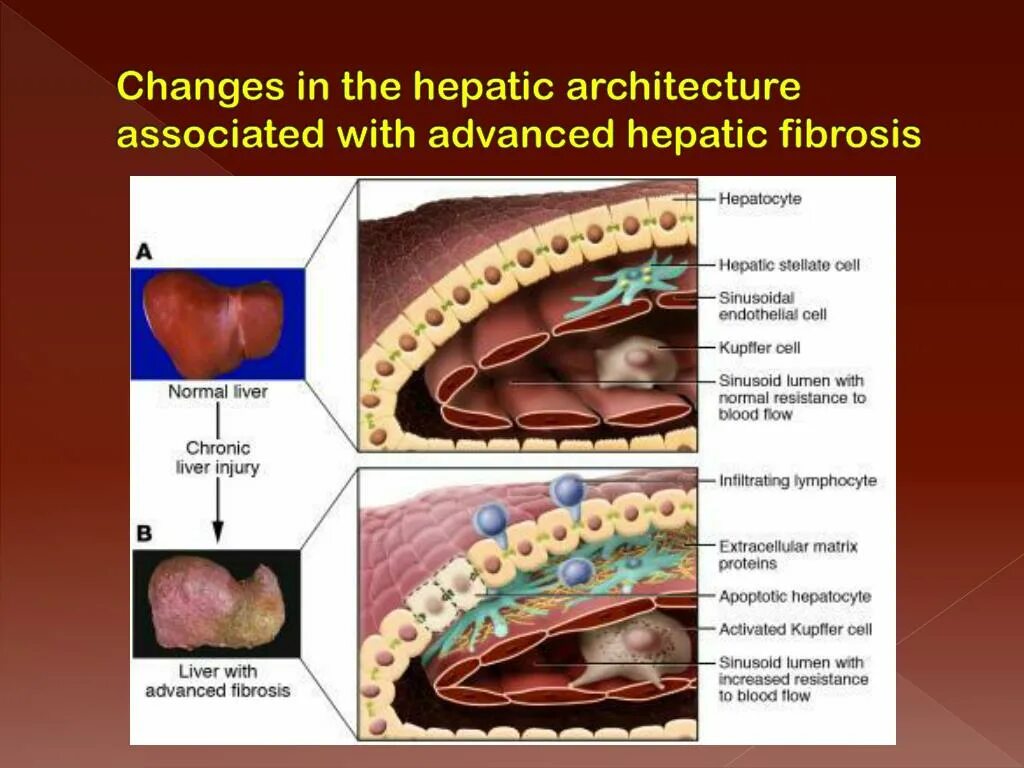 Changes in the hepatic architecture associated with advanced hepatic fibrosis

A

Normal liver

Chronic liver injury

B

Liver with advanced fibrosis

Hepatocyte

Hepatic stellate cell

Sinusoidal endothelial cell

Kupffer cell

Sinusoid lumen with normal resistance to blood flow

Infiltrating lymphocyte

Extracellular matrix proteins

Apoptotic hepatocyte

Activated Kupffer cell

Sinusoid lumen with increased resistance to blood flow